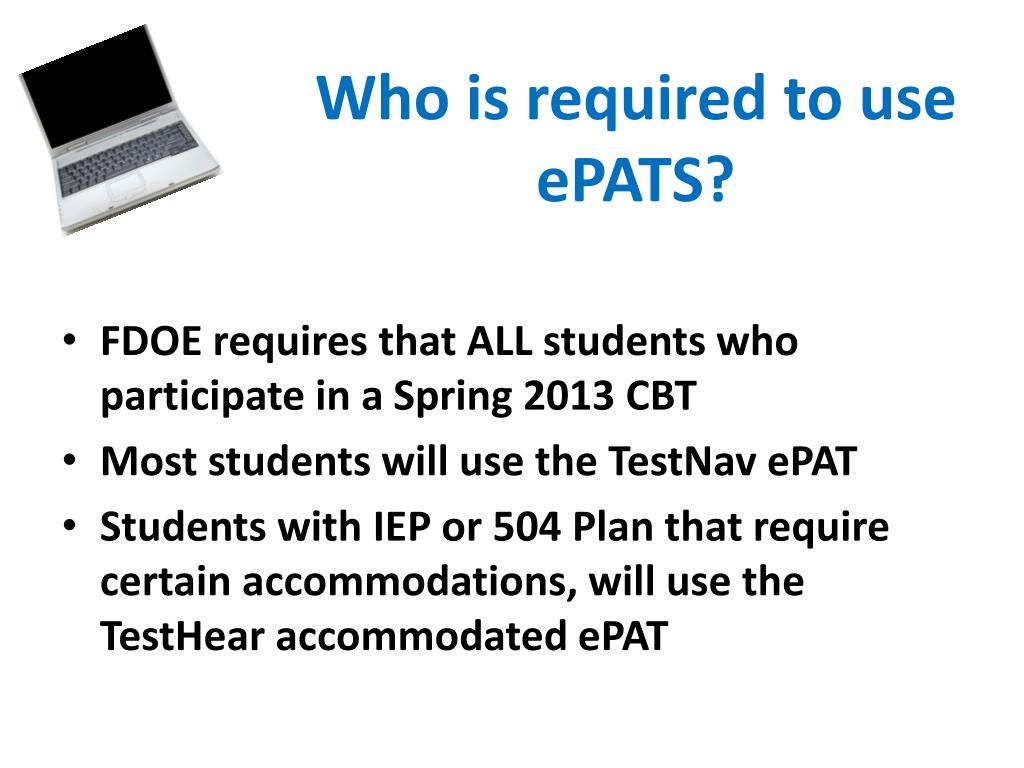 Who is required to use ePATS?

• FDOE requires that ALL students who participate in a Spring 2013 CBT
• Most students will use the TestNav ePAT
• Students with IEP or 504 Plan that require certain accommodations, will use the TestHear accommodated ePAT